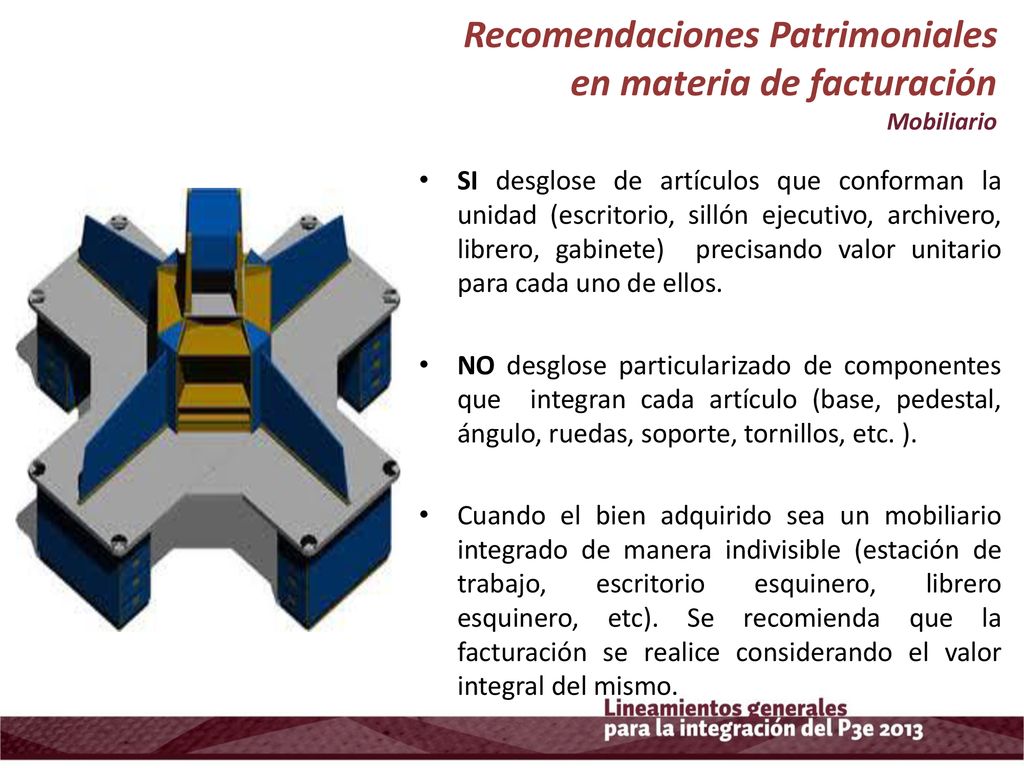 Recomendaciones Patrimoniales en materia de facturación
Mobiliario

• SI desglose de artículos que conforman la unidad (escritorio, sillón ejecutivo, archivero, librero, gabinete) precisando valor unitario para cada uno de ellos.

• NO desglose particularizado de componentes que integran cada artículo (base, pedestal, ángulo, ruedas, soporte, tornillos, etc. ).

• Cuando el bien adquirido sea un mobiliario integrado de manera indivisible (estación de trabajo, escritorio esquinero, librero esquinero, etc). Se recomienda que la facturación se realice considerando el valor integral del mismo.

Lineamientos generales para la integración del P3e 2013